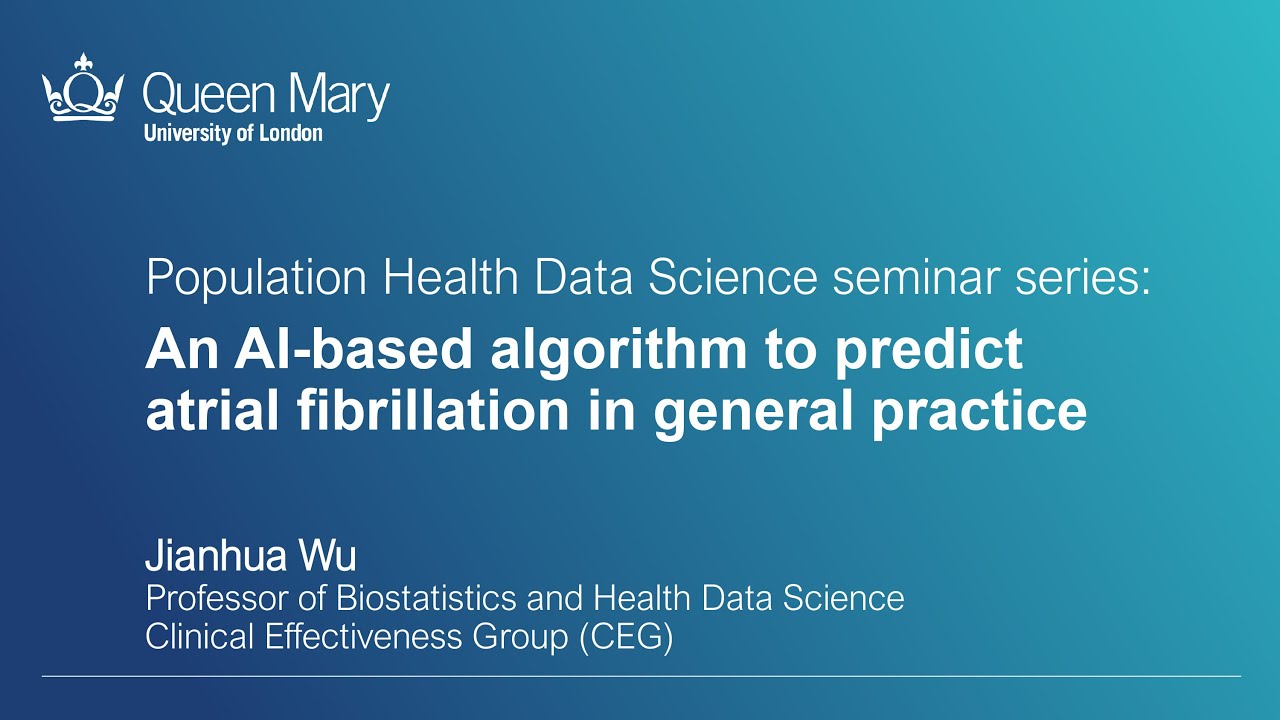 Queen Mary
University of London

Population Health Data Science seminar series:
An AI-based algorithm to predict atrial fibrillation in general practice

Jianhua Wu
Professor of Biostatistics and Health Data Science
Clinical Effectiveness Group (CEG)